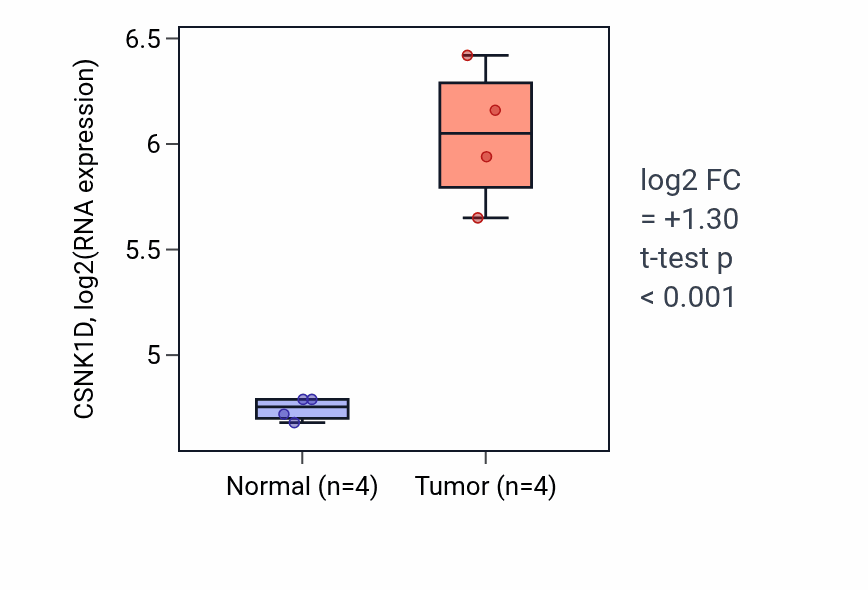 CSNK1D, log2(RNA expression)

6.5
6
5.5
5

Normal (n=4)
Tumor (n=4)

log2 FC
= +1.30
t-test p
< 0.001